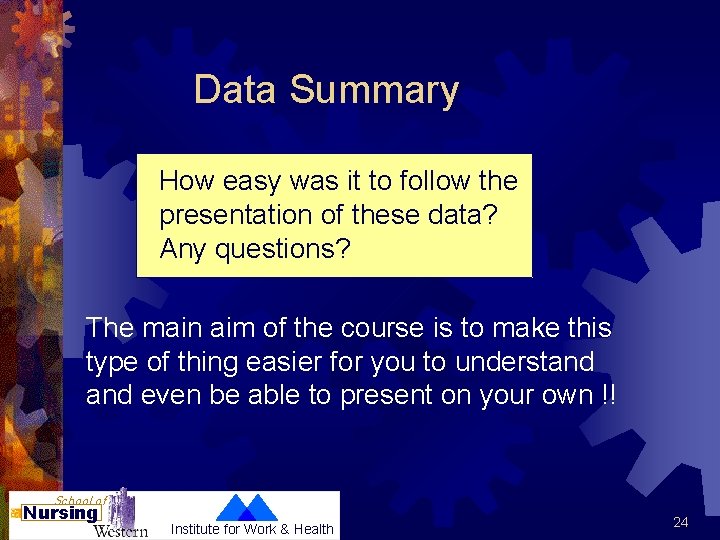 Data Summary

How easy was it to follow the presentation of these data? Any questions?

The main aim of the course is to make this type of thing easier for you to understand and even be able to present on your own !!

School of Nursing Western

Institute for Work & Health

24